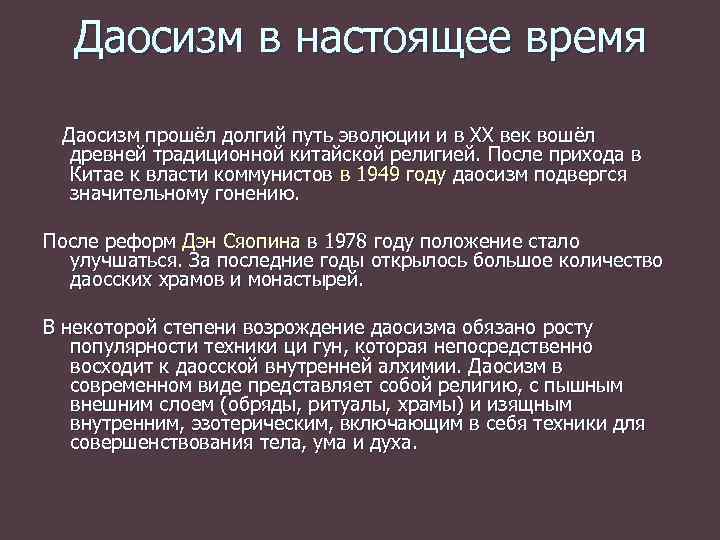 Даосизм в настоящее время

Даосизм прошёл долгий путь эволюции и в XX век вошёл древней традиционной китайской религией. После прихода в Китае к власти коммунистов в 1949 году даосизм подвергся значительному гонению.

После реформ Дэн Сяопина в 1978 году положение стало улучшаться. За последние годы открылось большое количество даосских храмов и монастырей.

В некоторой степени возрождение даосизма обязано росту популярности техники ци гун, которая непосредственно восходит к даосской внутренней алхимии. Даосизм в современном виде представляет собой религию, с пышным внешним слоем (обряды, ритуалы, храмы) и изящным внутренним, эзотерическим, включающим в себя техники для совершенствования тела, ума и духа.